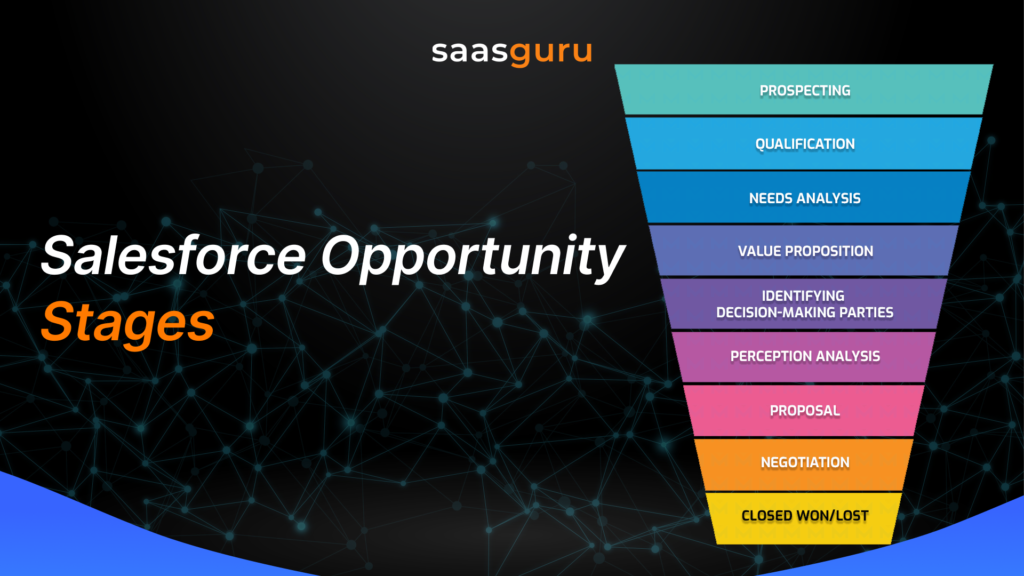 saasguru

Salesforce Opportunity Stages

PROSPECTING

QUALIFICATION

NEEDS ANALYSIS

VALUE PROPOSITION

IDENTIFYING DECISION-MAKING PARTIES

PERCEPTION ANALYSIS

PROPOSAL

NEGOTIATION

CLOSED WON/LOST